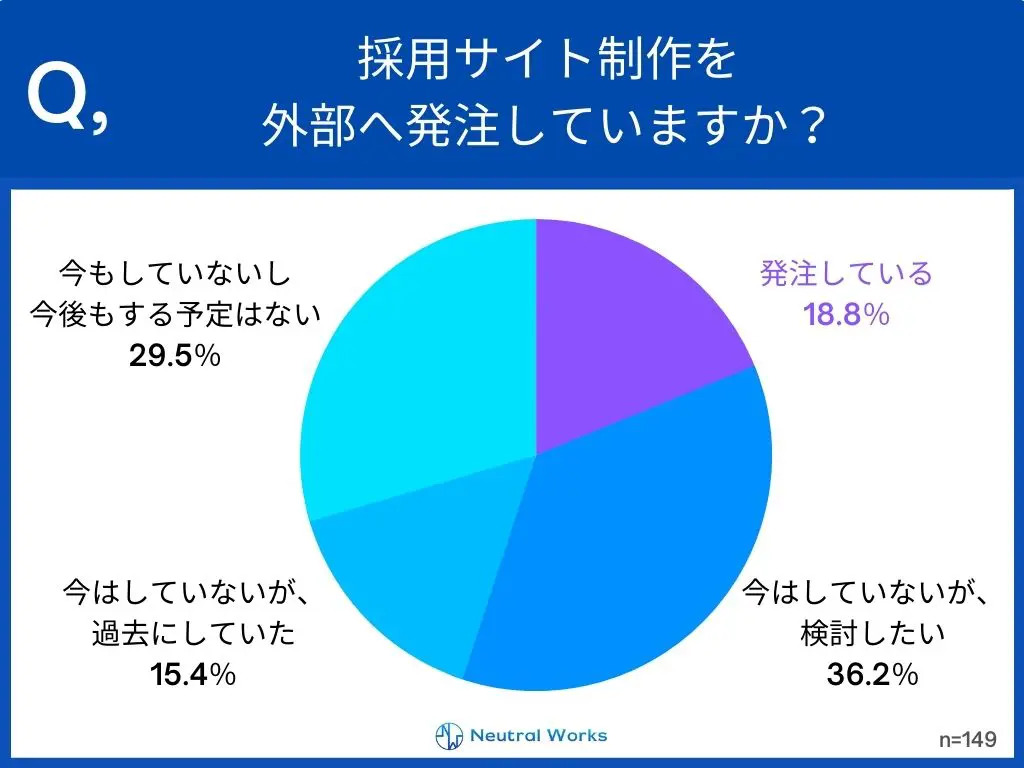 Q,

採用サイト制作を
外部へ発注していますか？

今もしていないし
今後もする予定はない
29.5%

発注している
18.8%

今はしていないが、
過去にしていた
15.4%

今はしていないが、
検討したい
36.2%

Neutral Works

n=149